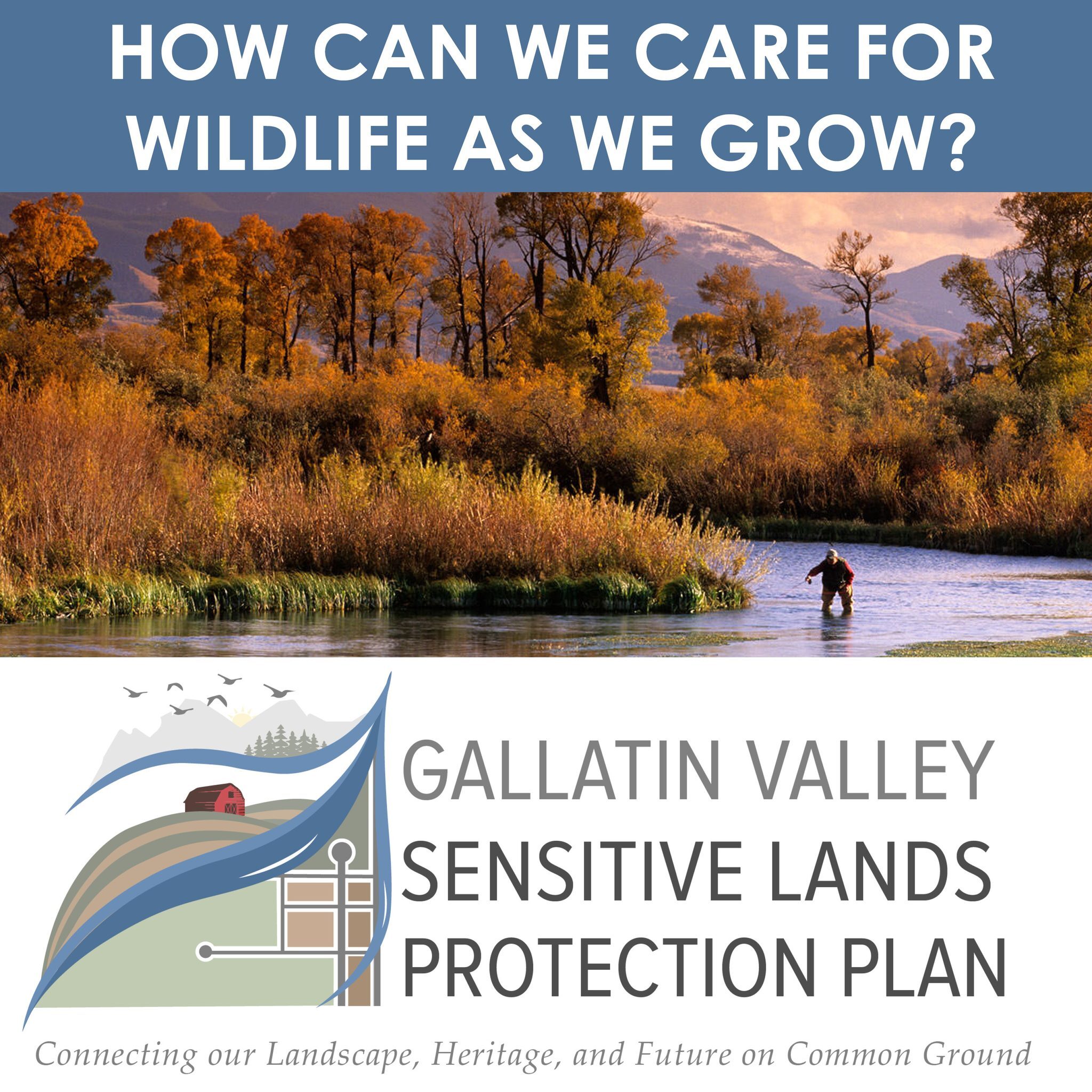 HOW CAN WE CARE FOR WILDLIFE AS WE GROW?

GALLATIN VALLEY
SENSITIVE LANDS
PROTECTION PLAN

Connecting our Landscape, Heritage, and Future on Common Ground